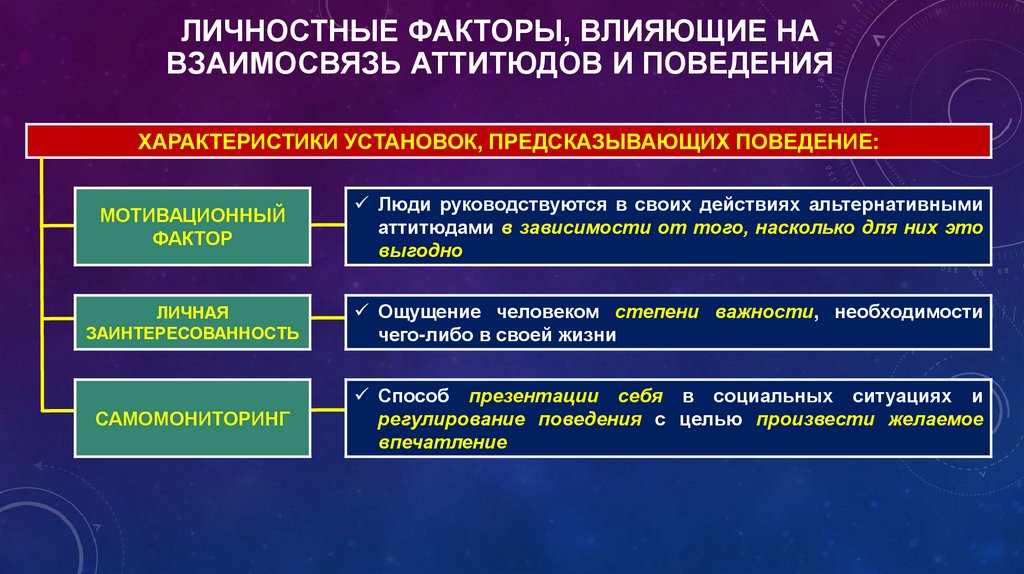 ЛИЧНОСТНЫЕ ФАКТОРЫ, ВЛИЯЮЩИЕ НА ВЗАИМОСВЯЗЬ АТТИТЮДОВ И ПОВЕДЕНИЯ

ХАРАКТЕРИСТИКИ УСТАНОВОК, ПРЕДСКАЗЫВАЮЩИХ ПОВЕДЕНИЕ:

МОТИВАЦИОННЫЙ ФАКТОР

✓ Люди руководствуются в своих действиях альтернативными аттитюдами в зависимости от того, насколько для них это выгодно

ЛИЧНАЯ ЗАИНТЕРЕСОВАННОСТЬ

✓ Ощущение человеком степени важности, необходимости чего-либо в своей жизни

САМОМОНИТОРИНГ

✓ Способ презентации себя в социальных ситуациях и регулирование поведения с целью произвести желаемое впечатление